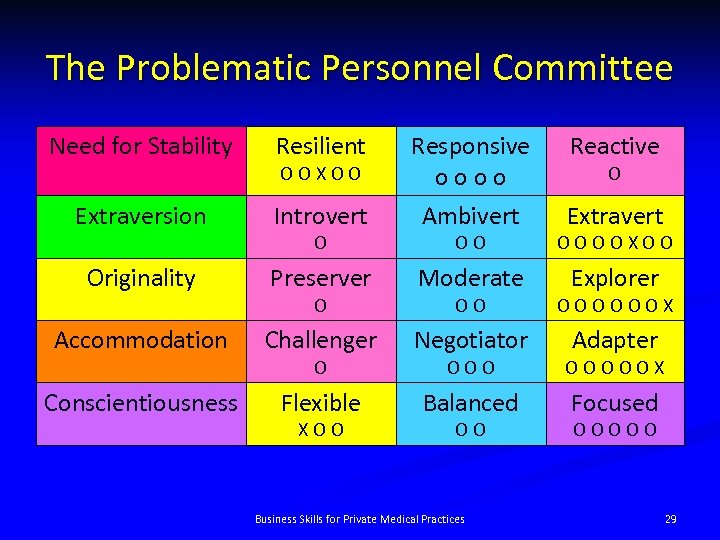 The Problematic Personnel Committee

| Need for Stability | Resilient O O X O O | Responsive o o o o | Reactive O |
|---|---|---|---|
| Extraversion | Introvert O | Ambivert O O | Extravert O O O O X O O |
| Originality | Preserver O | Moderate O O | Explorer O O O O O O X |
| Accommodation | Challenger O | Negotiator O O O | Adapter O O O O O X |
| Conscientiousness | Flexible X O O | Balanced O O | Focused O O O O O |

Business Skills for Private Medical Practices

29